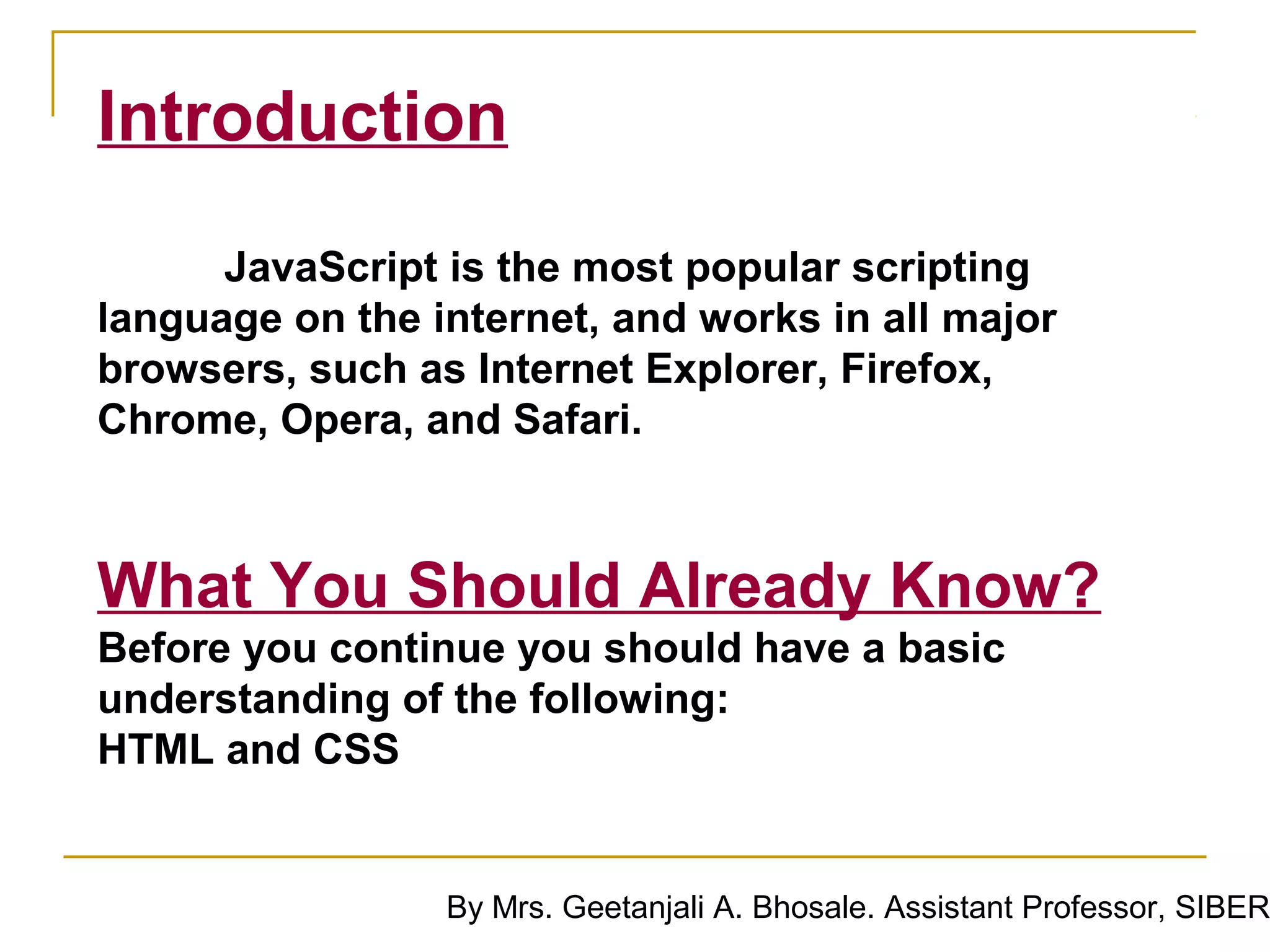 Introduction

JavaScript is the most popular scripting language on the internet, and works in all major browsers, such as Internet Explorer, Firefox, Chrome, Opera, and Safari.

What You Should Already Know?

Before you continue you should have a basic understanding of the following:
HTML and CSS

By Mrs. Geetanjali A. Bhosale. Assistant Professor, SIBER